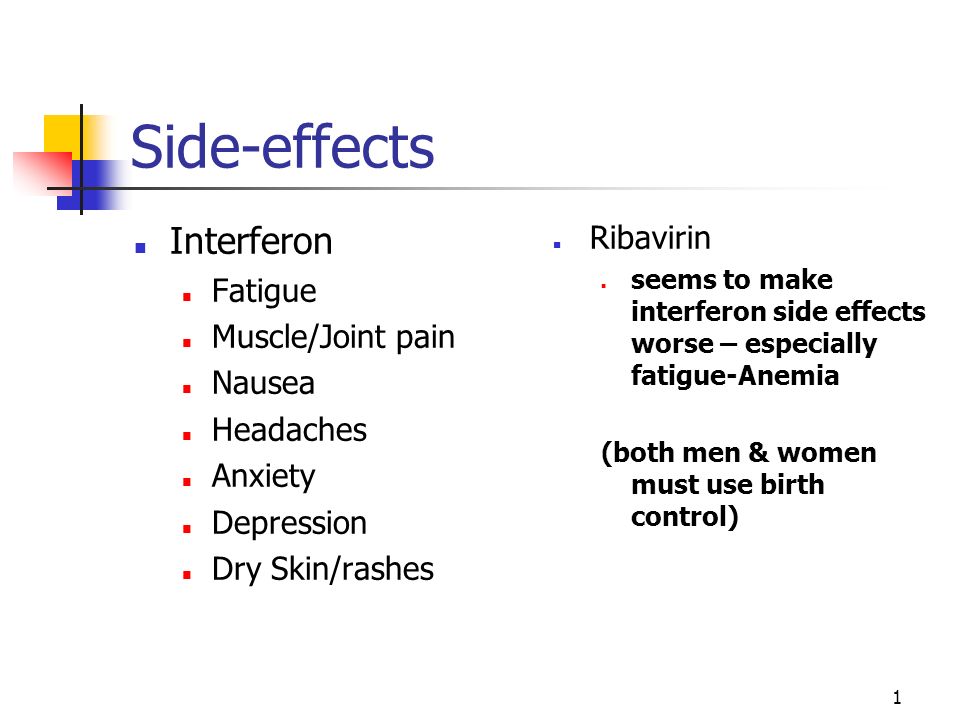 Side-effects

- Interferon
  - Fatigue
  - Muscle/Joint pain
  - Nausea
  - Headaches
  - Anxiety
  - Depression
  - Dry Skin/rashes

- Ribavirin
  - seems to make interferon side effects worse – especially fatigue-Anemia

(both men & women must use birth control)

1